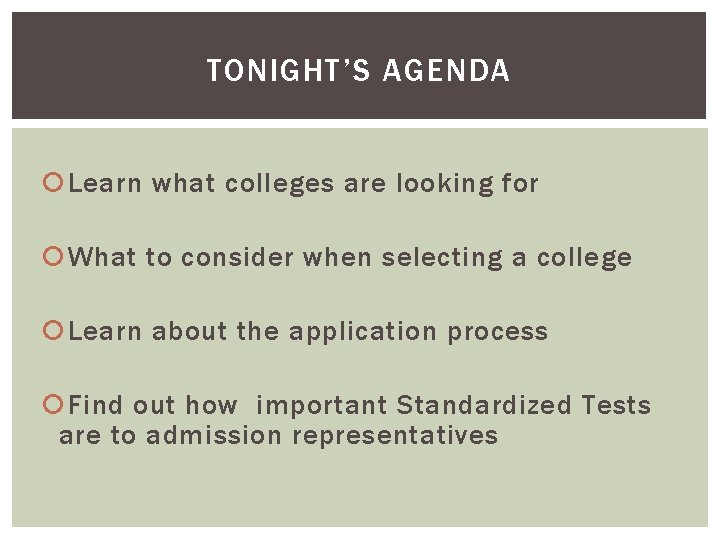 TONIGHT'S AGENDA

Learn what colleges are looking for

What to consider when selecting a college

Learn about the application process

Find out how important Standardized Tests are to admission representatives